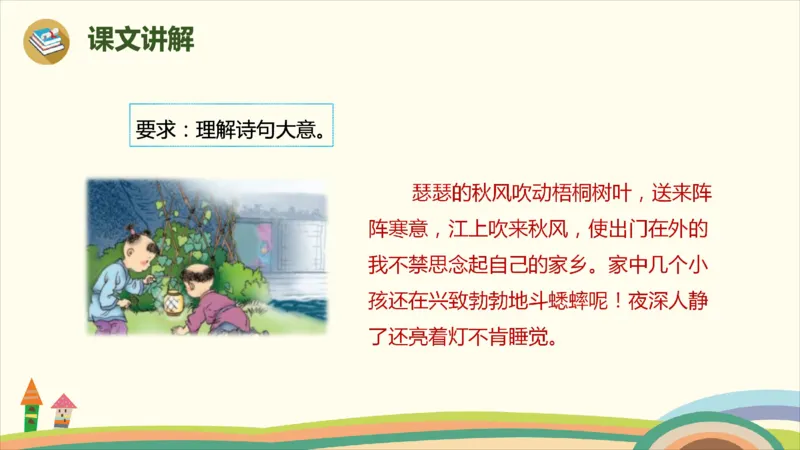 课文讲解

要求：理解诗句大意。

瑟瑟的秋风吹动梧桐树叶，送来阵阵寒意，江上吹来秋风，使出门在外的我不禁思念起自己的家乡。家中几个小孩还在兴致勃勃地斗蟋蟀呢！夜深人静了还亮着灯不肯睡觉。